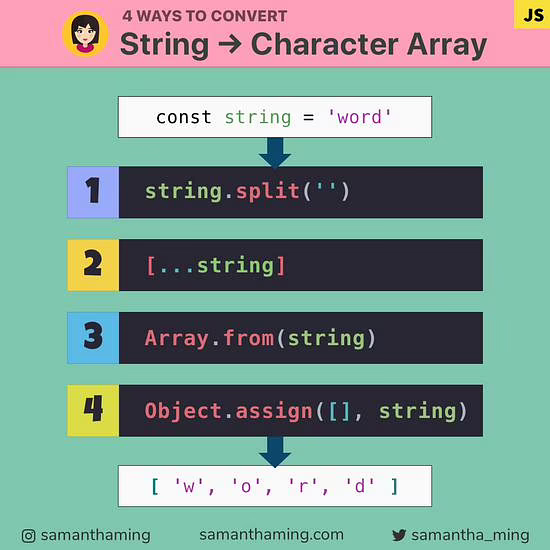 4 WAYS TO CONVERT

String → Character Array

JS

const string = 'word'

1 string.split('')

2 [...string]

3 Array.from(string)

4 Object.assign([], string)

[ 'w', 'o', 'r', 'd' ]

samanthaming samanthaming.com samantha_ming